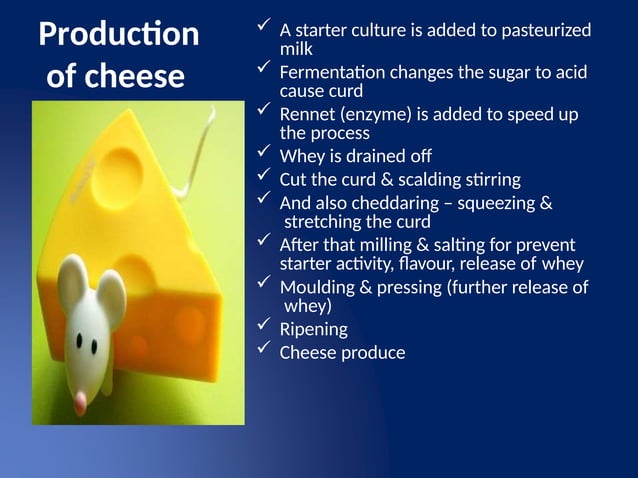 Production of cheese

✓ A starter culture is added to pasteurized milk
✓ Fermentation changes the sugar to acid cause curd
✓ Rennet (enzyme) is added to speed up the process
✓ Whey is drained off
✓ Cut the curd & scalding stirring
✓ And also cheddaring – squeezing & stretching the curd
✓ After that milling & salting for prevent starter activity, flavour, release of whey
✓ Moulding & pressing (further release of whey)
✓ Ripening
✓ Cheese produce